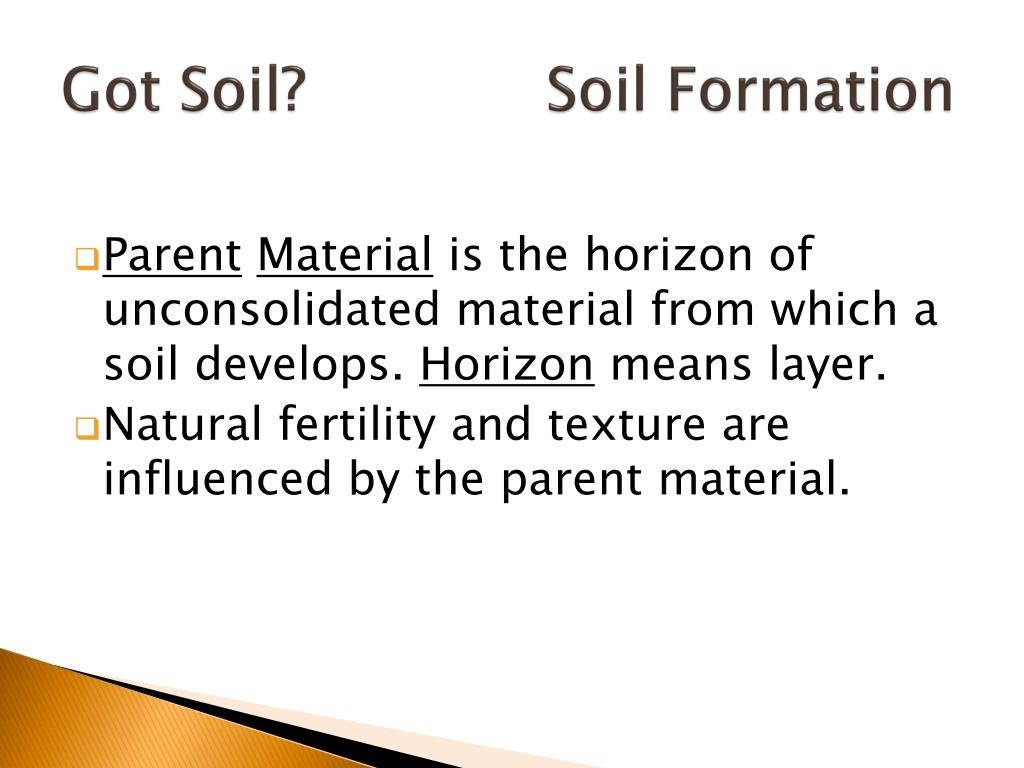 Got Soil? Soil Formation

Parent Material is the horizon of unconsolidated material from which a soil develops. Horizon means layer.

Natural fertility and texture are influenced by the parent material.